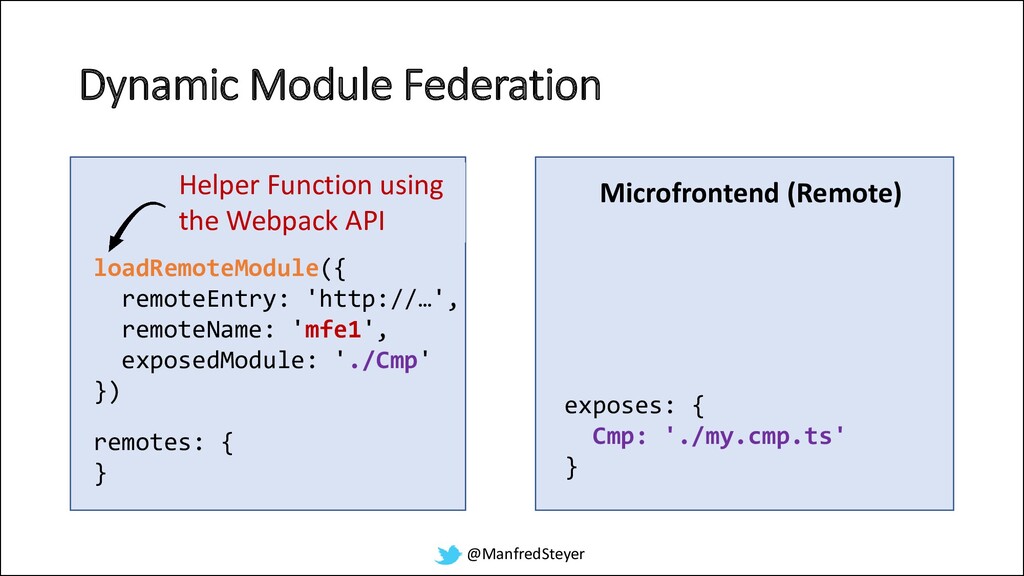 Dynamic Module Federation

Helper Function using the Webpack API

loadRemoteModule({
  remoteEntry: 'http://…',
  remoteName: 'mfe1',
  exposedModule: './Cmp'
})

remotes: {
}

Microfrontend (Remote)

exposes: {
  Cmp: './my.cmp.ts'
}

@ManfredSteyer